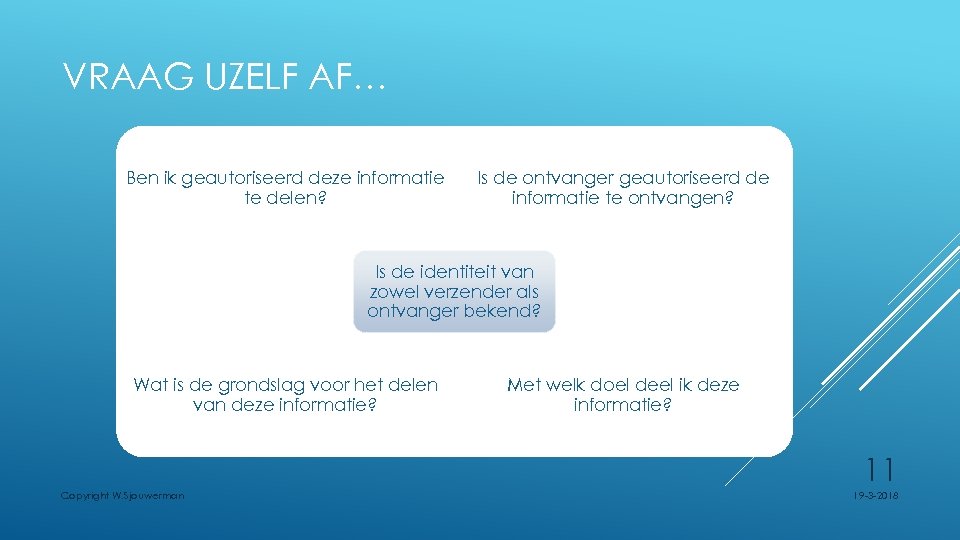 VRAAG UZELF AF…

Ben ik geautoriseerd deze informatie te delen?

Is de ontvanger geautoriseerd de informatie te ontvangen?

Is de identiteit van zowel verzender als ontvanger bekend?

Wat is de grondslag voor het delen van deze informatie?

Met welk doel deel ik deze informatie?

11

Copyright W.Sjouwerman

19-3-2018